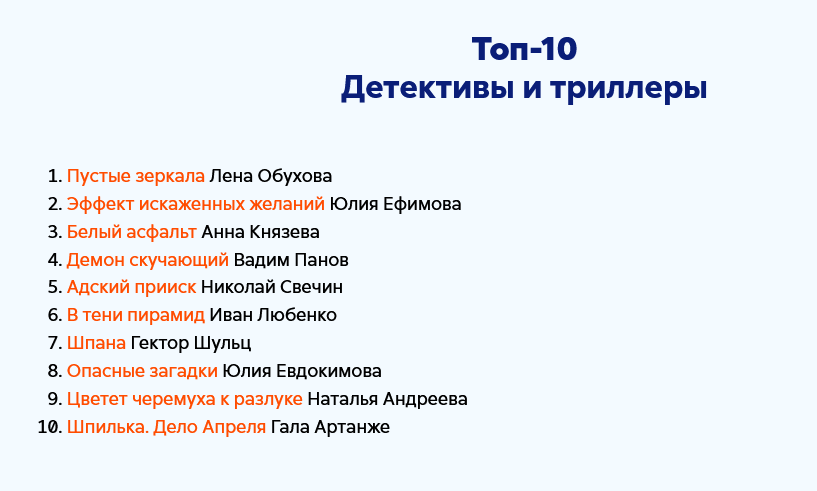 Топ-10
Детективы и триллеры

1. Пустые зеркала Лена Обухова
2. Эффект искаженных желаний Юлия Ефимова
3. Белый асфальт Анна Князева
4. Демон скучающий Вадим Панов
5. Адский прииск Николай Свечин
6. В тени пирамид Иван Любенко
7. Шпана Гектор Шульц
8. Опасные загадки Юлия Евдокимова
9. Цветет черемуха к разлуке Наталья Андреева
10. Шпилька. Дело Апреля Гала Артанже